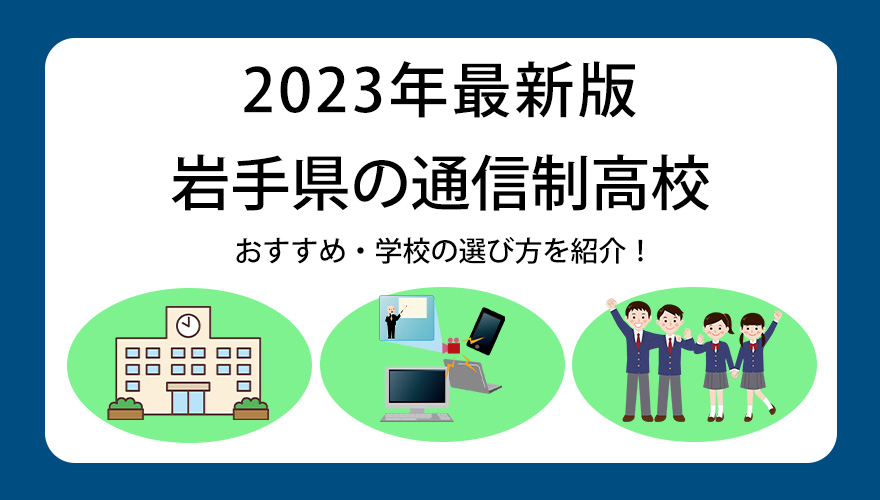 2023年最新版
岩手県の通信制高校

おすすめ・学校の選び方を紹介！